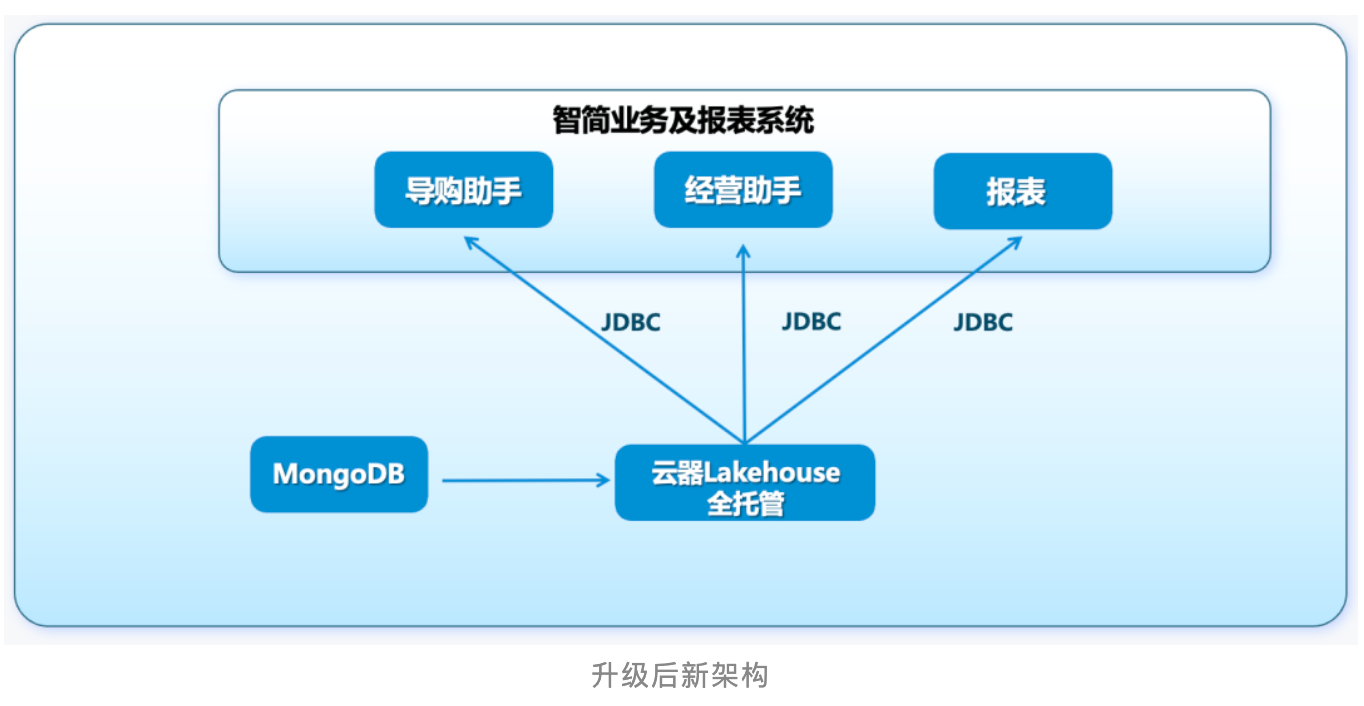 智简业务及报表系统

导购助手

经营助手

报表

JDBC

JDBC

JDBC

MongoDB

云器Lakehouse
全托管

升级后新架构